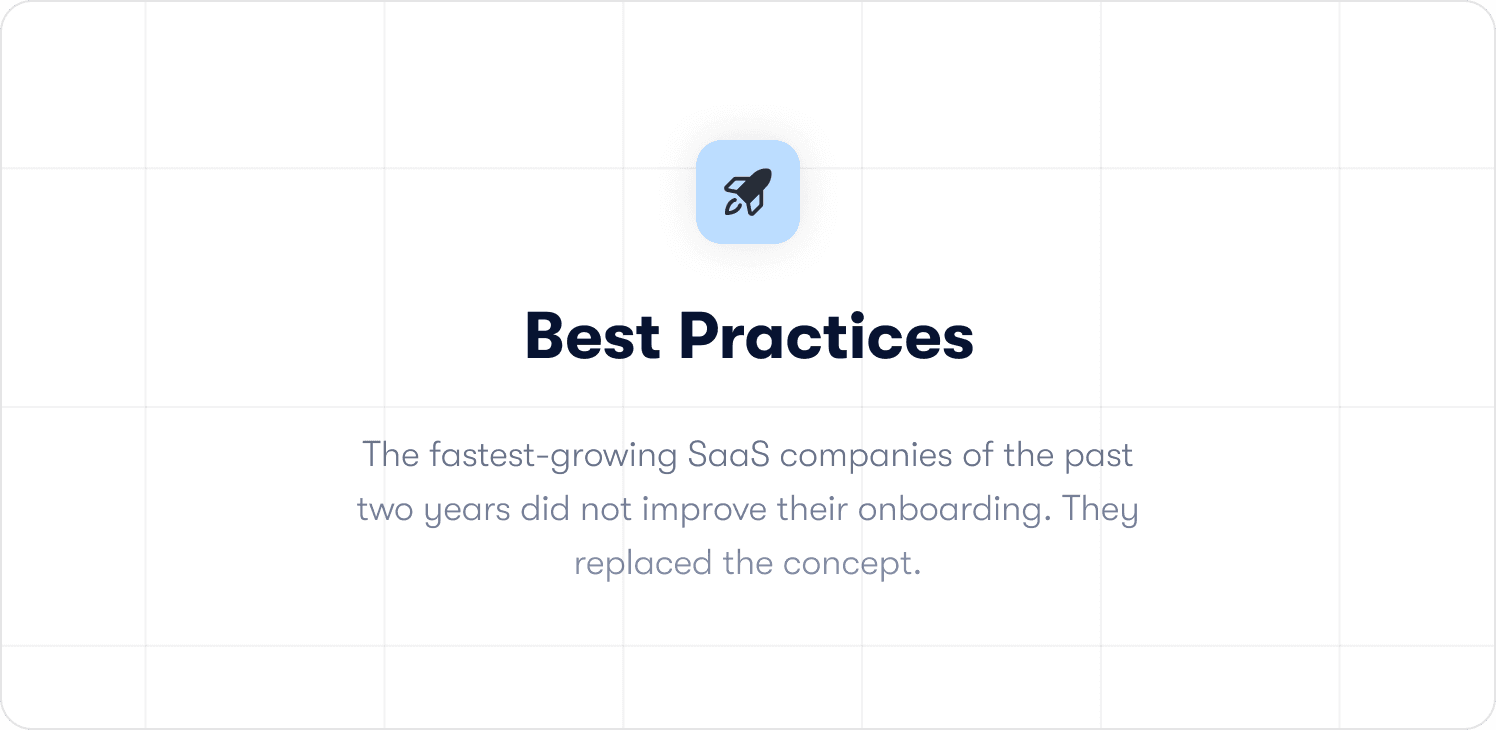 Best Practices

The fastest-growing SaaS companies of the past two years did not improve their onboarding. They replaced the concept.